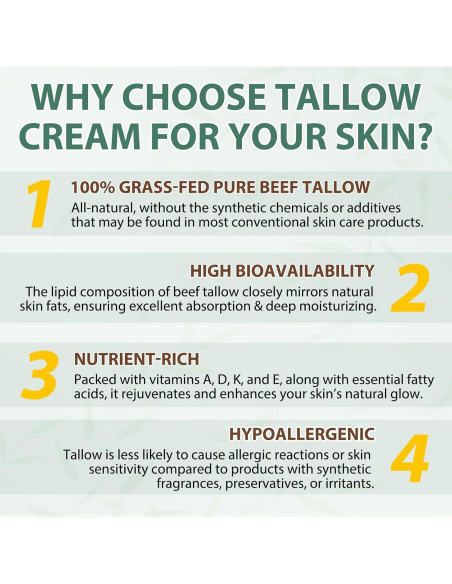 WHY CHOOSE TALLOW CREAM FOR YOUR SKIN?

1

100% GRASS-FED PURE BEEF TALLOW

All-natural, without the synthetic chemicals or additives that may be found in most conventional skin care products.

HIGH BIOAVAILABILITY

The lipid composition of beef tallow closely mirrors natural skin fats, ensuring excellent absorption & deep moisturizing.

2

3

NUTRIENT-RICH

Packed with vitamins A, D, K, and E, along with essential fatty acids, it rejuvenates and enhances your skin's natural glow.

HYPOALLERGENIC

Tallow is less likely to cause allergic reactions or skin sensitivity compared to products with synthetic fragrances, preservatives, or irritants.

4